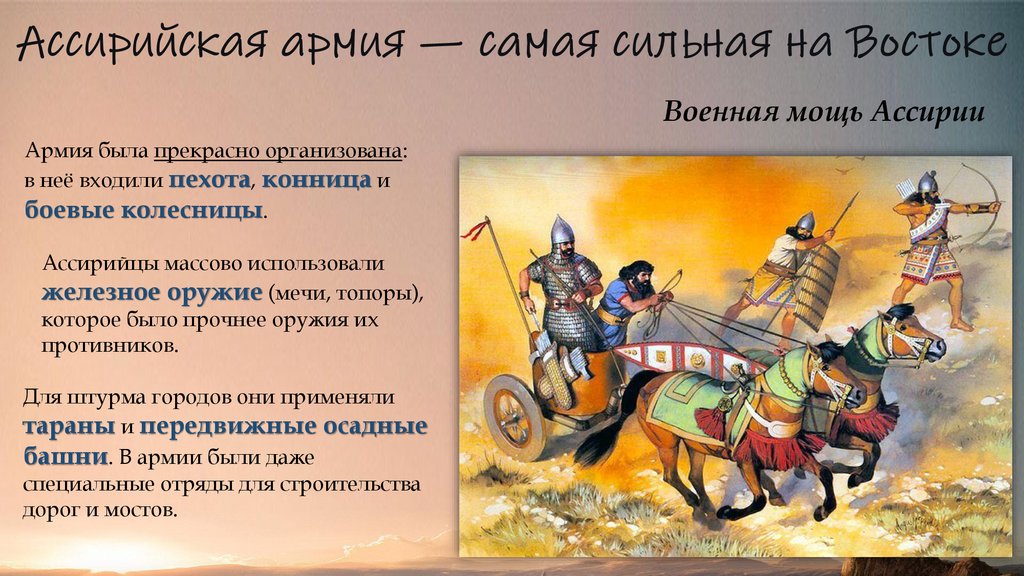 Ассирийская армия — самая сильная на Востоке

Военная мощь Ассирии

Армия была прекрасно организована: в неё входили пехота, конница и боевые колесницы.

Ассирийцы массово использовали железное оружие (мечи, топоры), которое было прочнее оружия их противников.

Для штурма городов они применяли тараны и передвижные осадные башни. В армии были даже специальные отряды для строительства дорог и мостов.